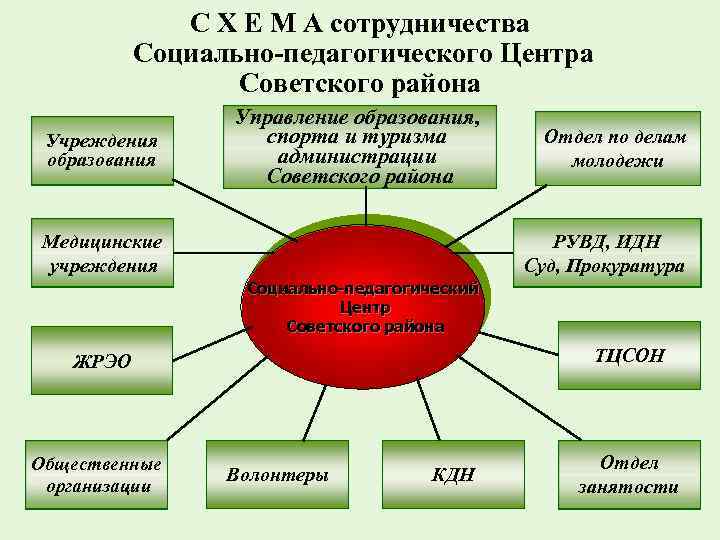 С Х Е М А сотрудничества Социально-педагогического Центра Советского района

Учреждения образования

Управление образования, спорта и туризма администрации Советского района

Отдел по делам молодежи

Медицинские учреждения

РУВД, ИДН Суд, Прокуратура

Социально-педагогический Центр Советского района

ЖРЭО

ТЦСОН

Общественные организации

Волонтеры

КДН

Отдел занятости